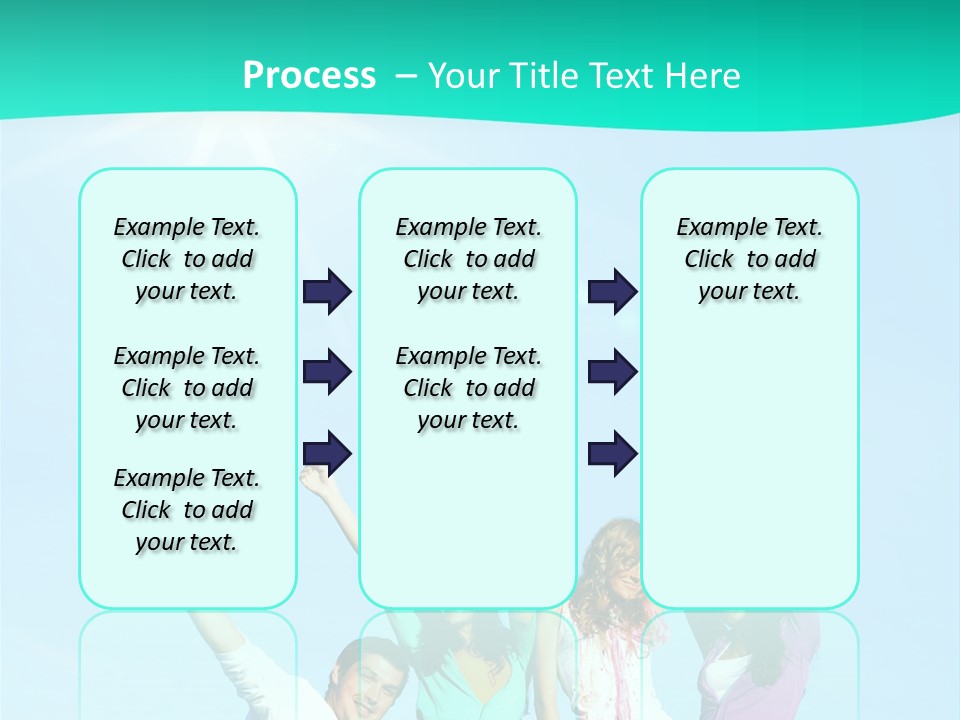 Process – Your Title Text Here

Example Text. Click to add your text.

Example Text. Click to add your text.

Example Text. Click to add your text.

Example Text. Click to add your text.

Example Text. Click to add your text.

Example Text. Click to add your text.